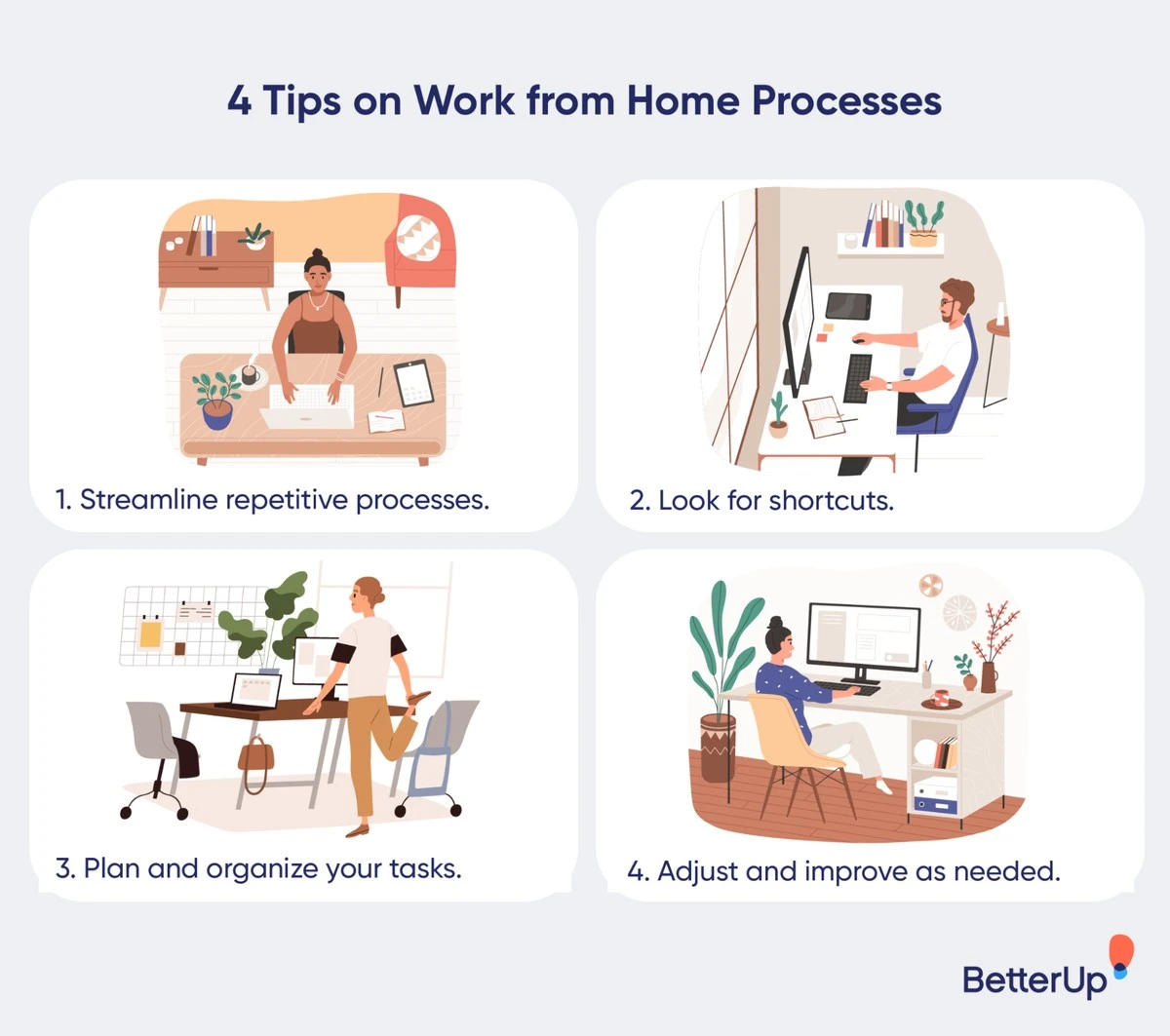 4 Tips on Work from Home Processes

1. Streamline repetitive processes.

2. Look for shortcuts.

3. Plan and organize your tasks.

4. Adjust and improve as needed.

BetterUp